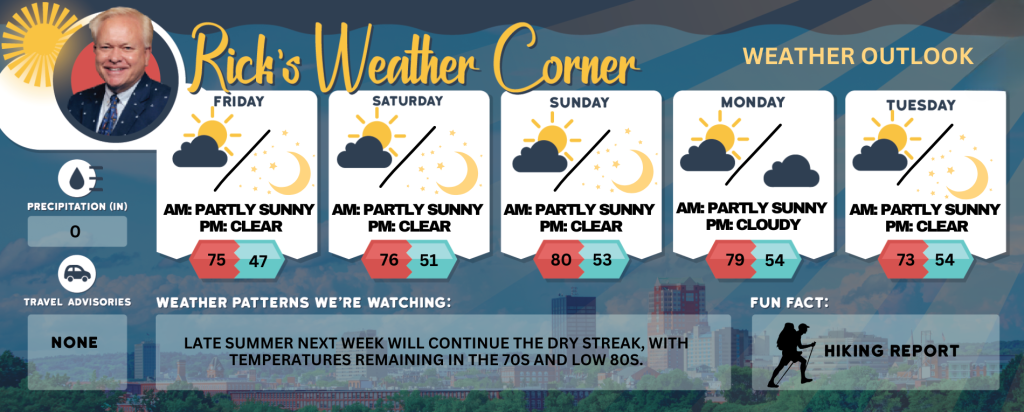 Rick's Weather Corner

WEATHER OUTLOOK

FRIDAY
AM: PARTLY SUNNY
PM: CLEAR
75 47

SATURDAY
AM: PARTLY SUNNY
PM: CLEAR
76 51

SUNDAY
AM: PARTLY SUNNY
PM: CLEAR
80 53

MONDAY
AM: PARTLY SUNNY
PM: CLOUDY
79 54

TUESDAY
AM: PARTLY SUNNY
PM: CLEAR
73 54

PRECIPITATION (IN)
0

TRAVEL ADVISORIES
NONE

WEATHER PATTERNS WE'RE WATCHING:
LATE SUMMER NEXT WEEK WILL CONTINUE THE DRY STREAK, WITH TEMPERATURES REMAINING IN THE 70S AND LOW 80S.

FUN FACT:
HIKING REPORT